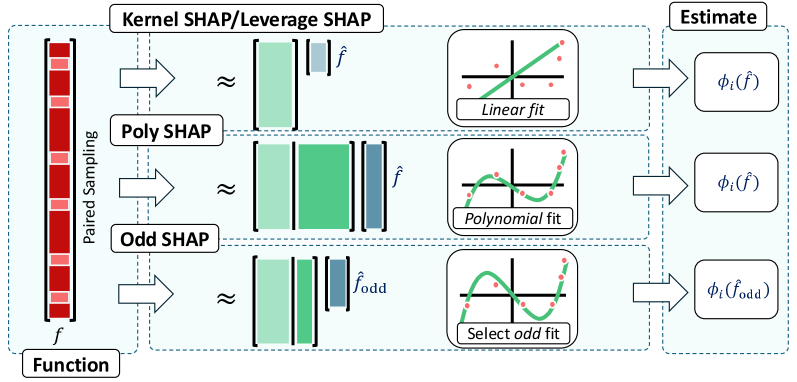 Kernel SHAP/Leverage SHAP

Estimate

Paired Sampling

$\approx$

$\hat{f}$

Linear fit

$\phi_i(\hat{f})$

Poly SHAP

$\approx$

$\hat{f}$

Polynomial fit

$\phi_i(\hat{f})$

Odd SHAP

$\approx$

$\hat{f}_{\text{odd}}$

Select odd fit

$\phi_i(\hat{f}_{\text{odd}})$

$f$

Function